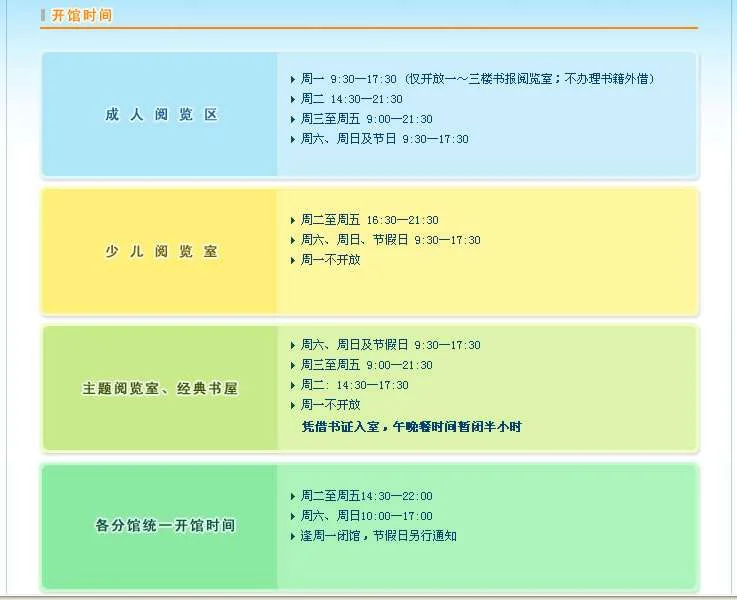 开馆时间

成人阅览区

周一 9:30—17:30（仅开放一～三楼书报阅览室；不办理书籍外借）
周二 14:30—21:30
周三至周五 9:00—21:30
周六、周日及节日 9:30—17:30

少儿阅览室

周二至周五 16:30—21:30
周六、周日、节假日 9:30—17:30
周一不开放

主题阅览室、经典书屋

周六、周日及节假日 9:30—17:30
周三至周五 9:00—21:30
周二: 14:30—17:30
周一不开放
凭借书证入室，午晚餐时间暂闭半小时

各分馆统一开馆时间

周二至周五14:30—22:00
周六、周日10:00—17:00
逢周一闭馆，节假日另行通知